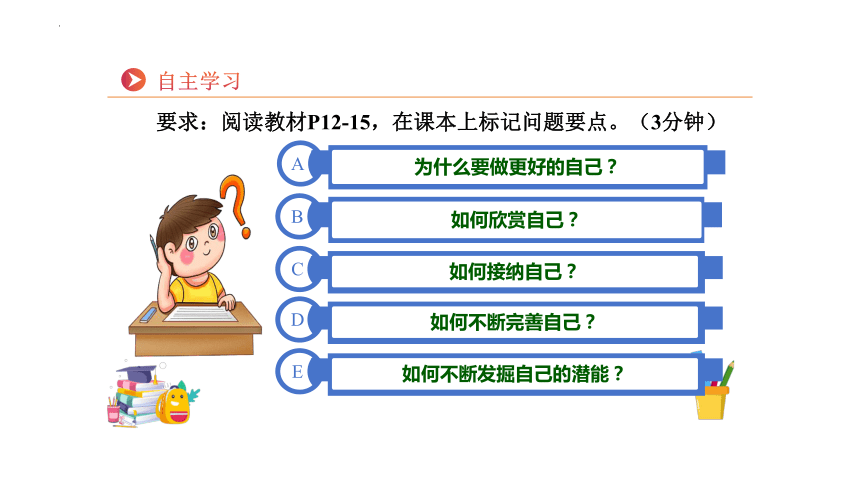 自主学习

要求：阅读教材P12-15，在课本上标记问题要点。（3分钟）

A 为什么要做更好的自己？

B 如何欣赏自己？

C 如何接纳自己？

D 如何不断完善自己？

E 如何不断发掘自己的潜能？